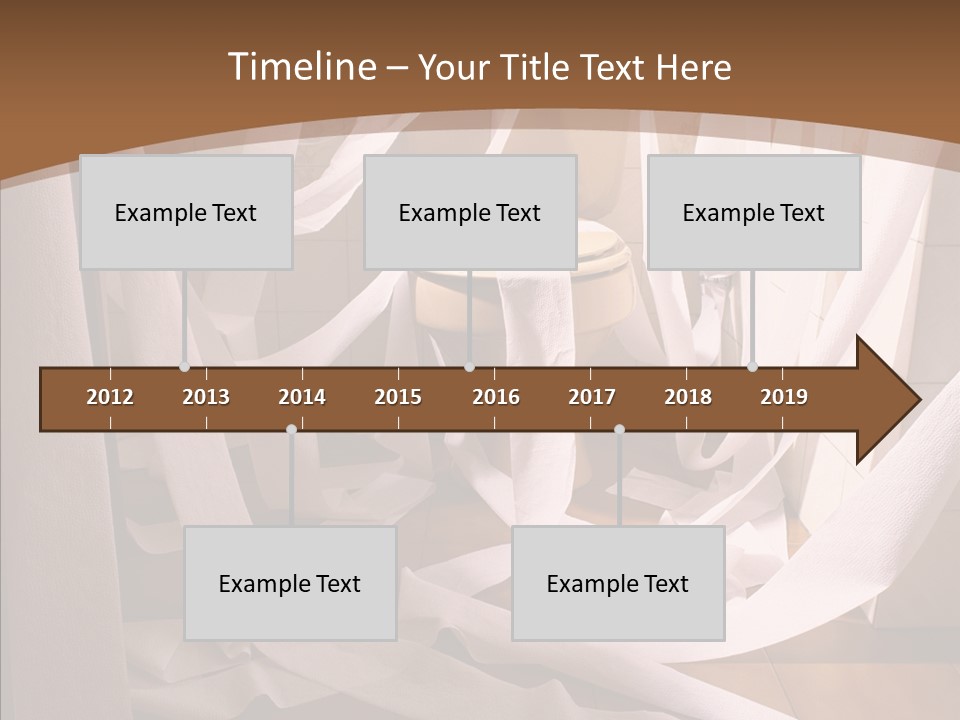 Timeline – Your Title Text Here

Example Text

Example Text

Example Text

2012 2013 2014 2015 2016 2017 2018 2019

Example Text

Example Text